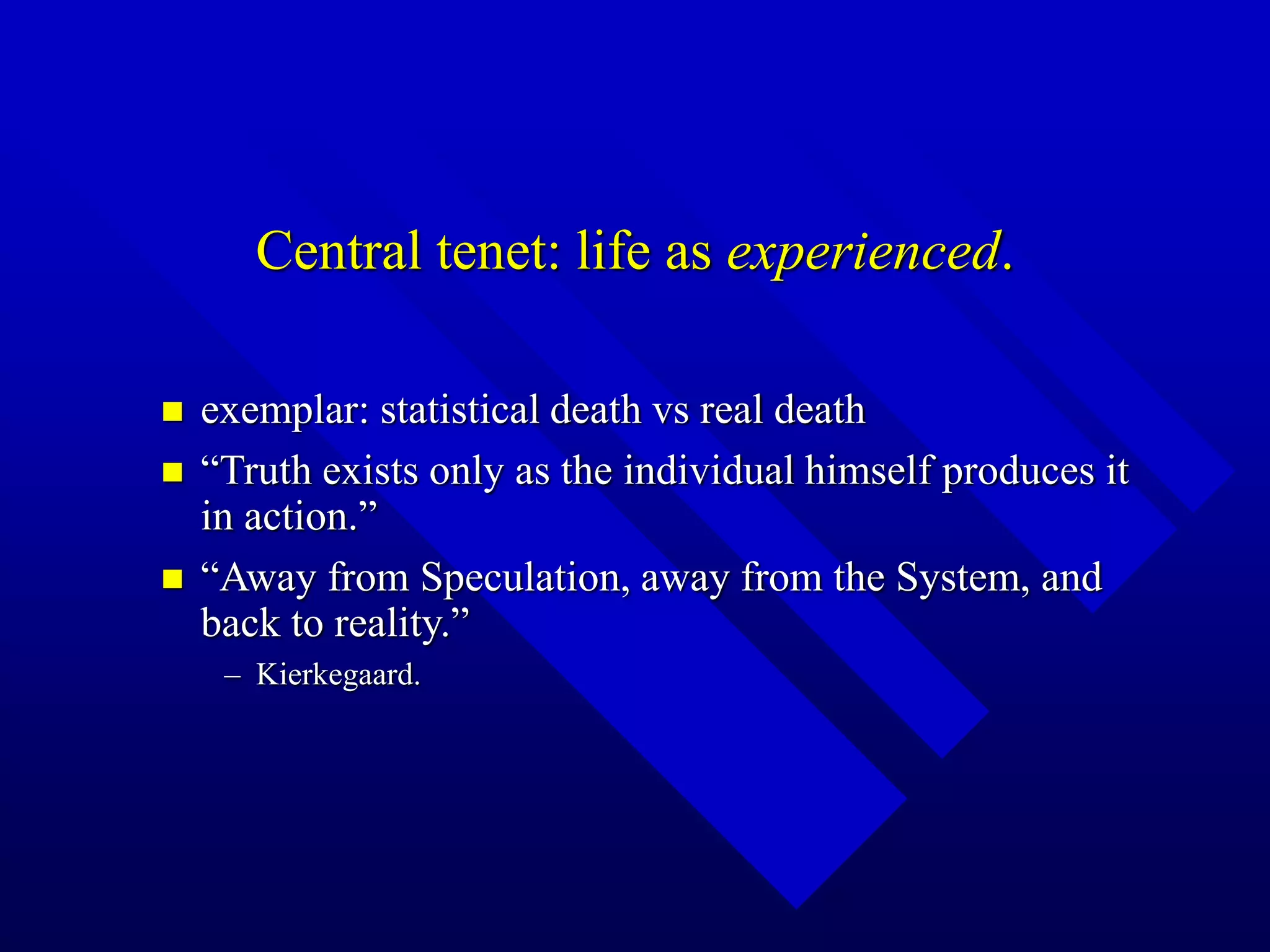 Central tenet: life as experienced.

- exemplar: statistical death vs real death
- “Truth exists only as the individual himself produces it in action.”
- “Away from Speculation, away from the System, and back to reality.”
  – Kierkegaard.